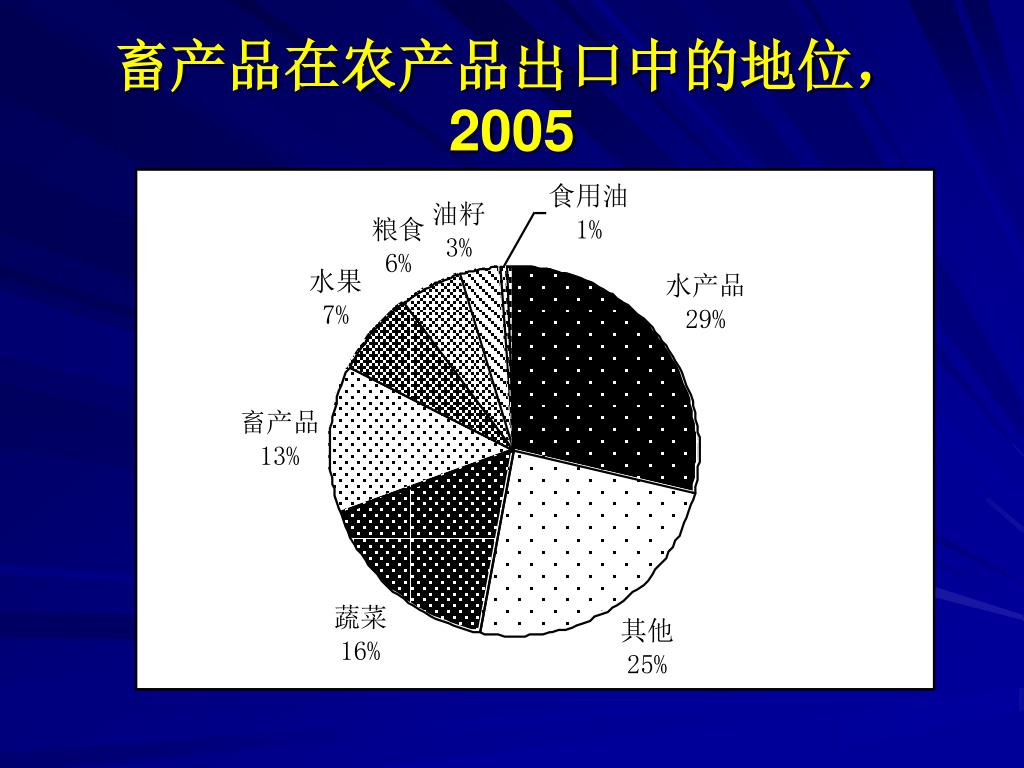 畜产品在农产品出口中的地位，2005

食用油
1%

水产品
29%

其他
25%

蔬菜
16%

畜产品
13%

水果
7%

粮食
6%

油籽
3%